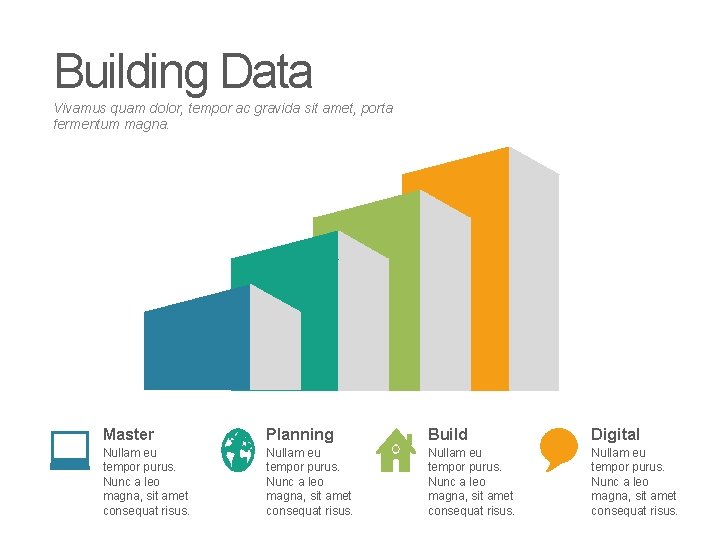 Building Data

Vivamus quam dolor, tempor ac gravida sit amet, porta fermentum magna.

Master
Nullam eu tempor purus. Nunc a leo magna, sit amet consequat risus.

Planning
Nullam eu tempor purus. Nunc a leo magna, sit amet consequat risus.

Build
Nullam eu tempor purus. Nunc a leo magna, sit amet consequat risus.

Digital
Nullam eu tempor purus. Nunc a leo magna, sit amet consequat risus.